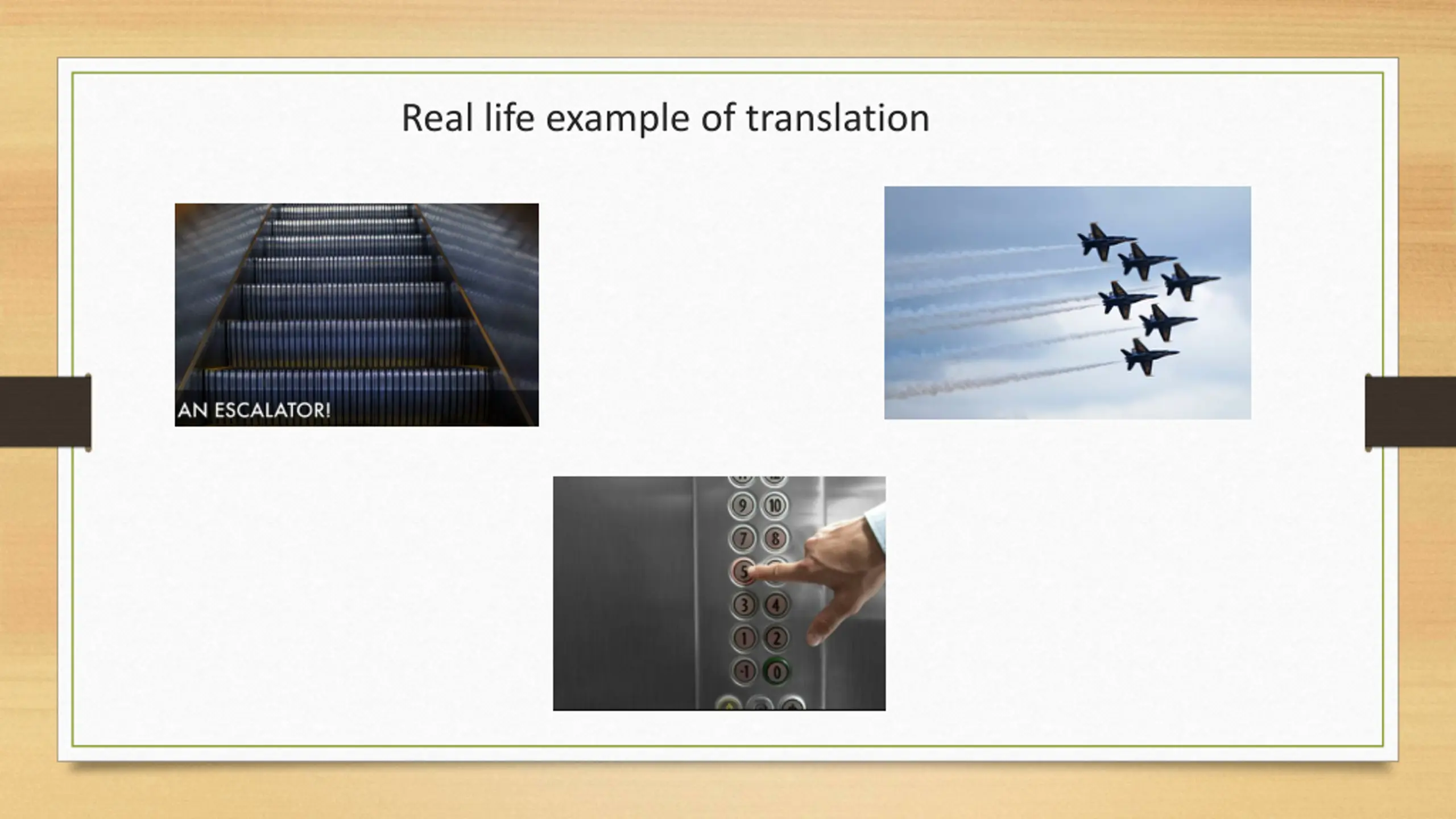 Real life example of translation

AN ESCALATOR!

9 10
7 8
5
3 4
1 2
-1 0